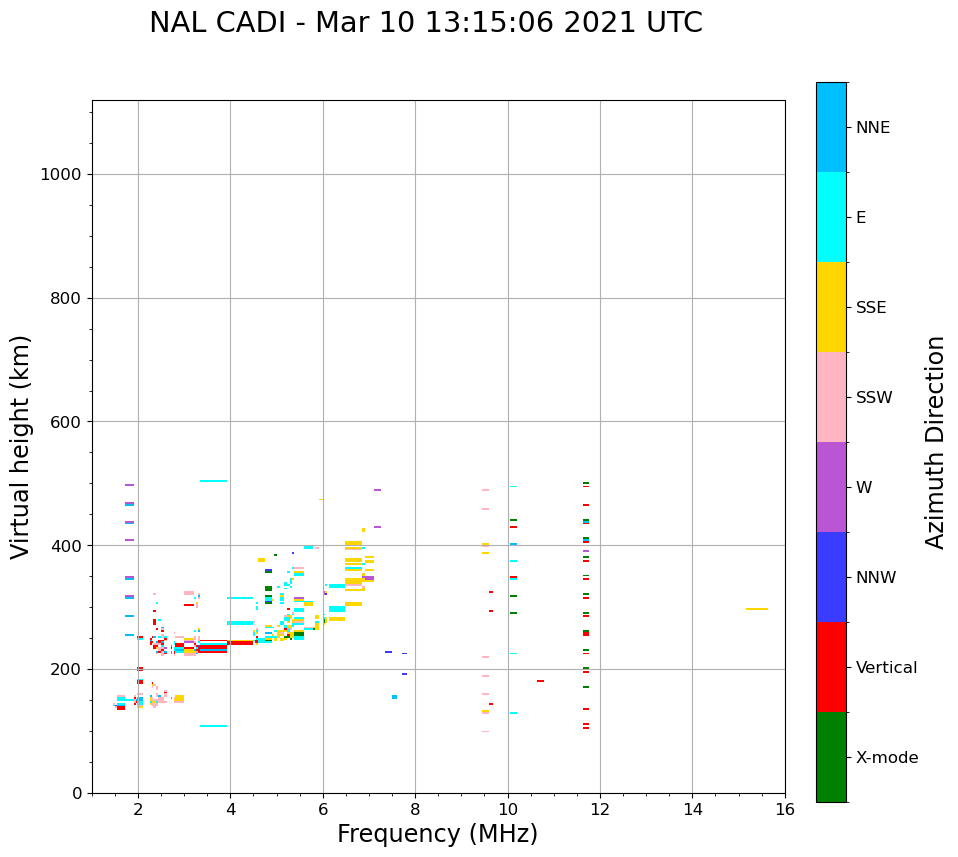 NAL CADI - Mar 10 13:15:06 2021 UTC

Virtual height (km)

1000
800
600
400
200
0

2
4
6
8
10
12
14
16

Frequency (MHz)

NNE
E
SSE
SSW
W
NNW
Vertical
X-mode

Azimuth Direction